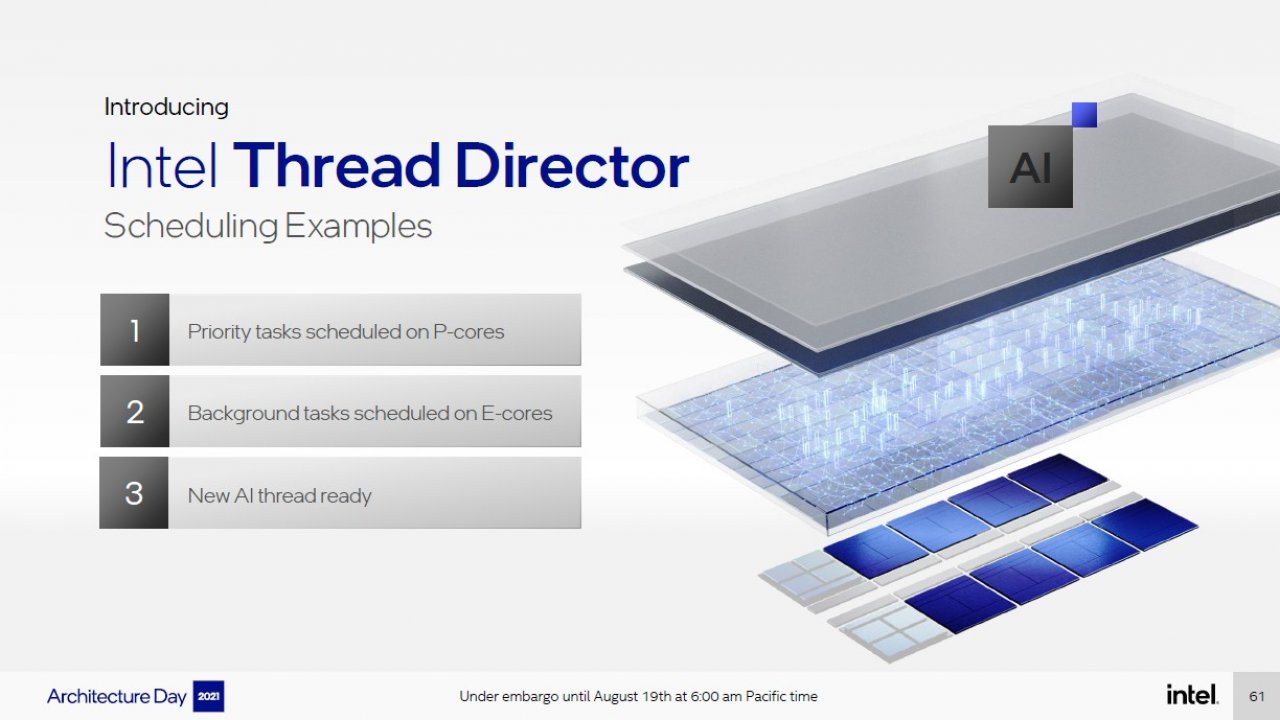 Introducing

Intel Thread Director

Scheduling Examples

1 Priority tasks scheduled on P-cores

2 Background tasks scheduled on E-cores

3 New AI thread ready

AI

Architecture Day 2021

Under embargo until August 19th at 6:00 am Pacific time

intel.

61